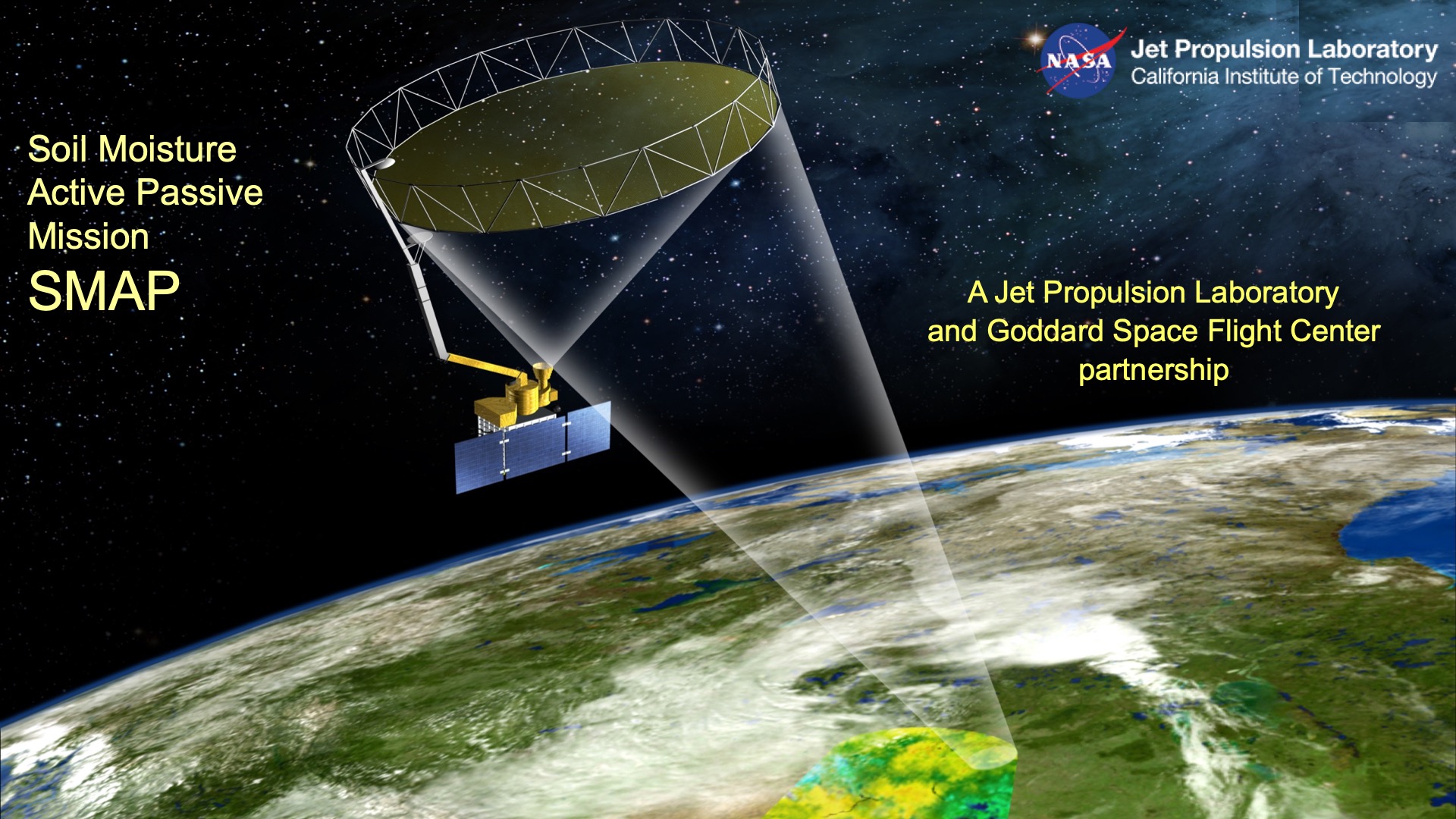 NASA Jet Propulsion Laboratory
California Institute of Technology

Soil Moisture Active Passive Mission
SMAP

A Jet Propulsion Laboratory and Goddard Space Flight Center partnership